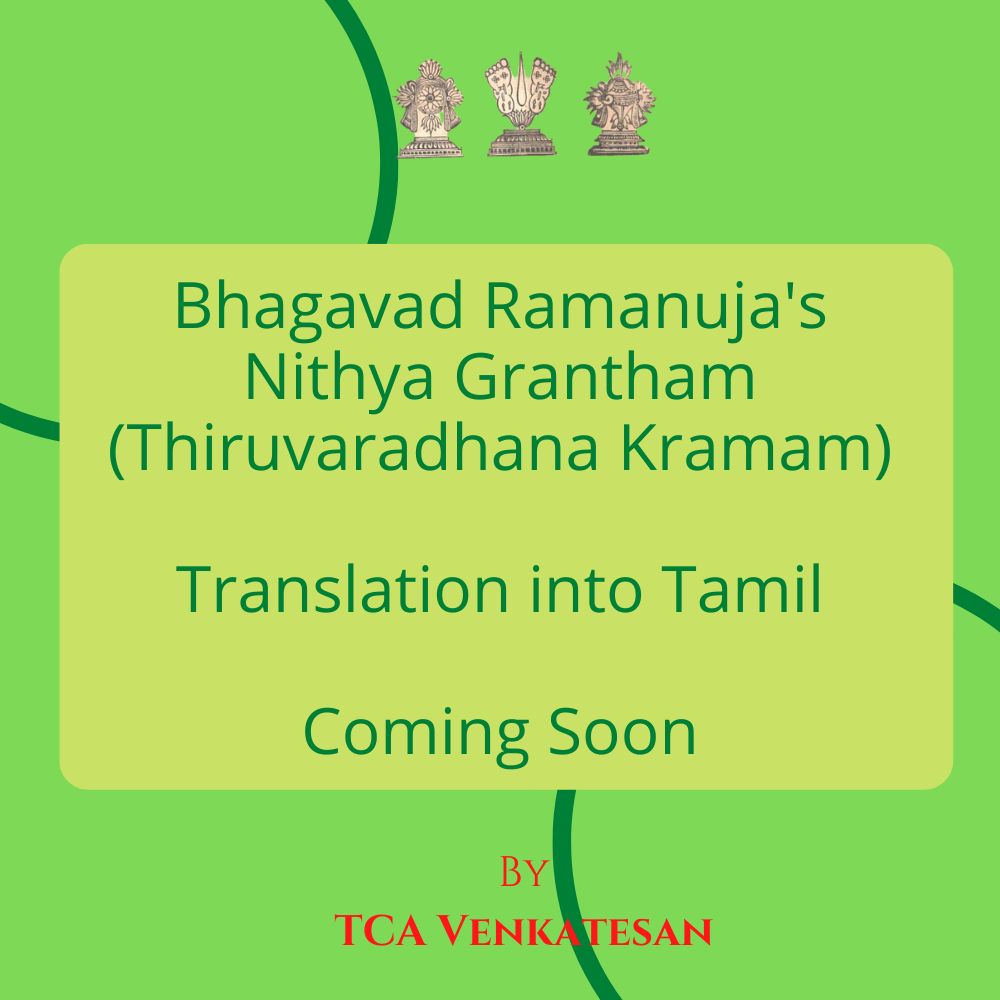 Bhagavad Ramanuja's Nithya Grantham (Thiruvaradhana Kramam)

Translation into Tamil

Coming Soon

By
TCA Venkatesan